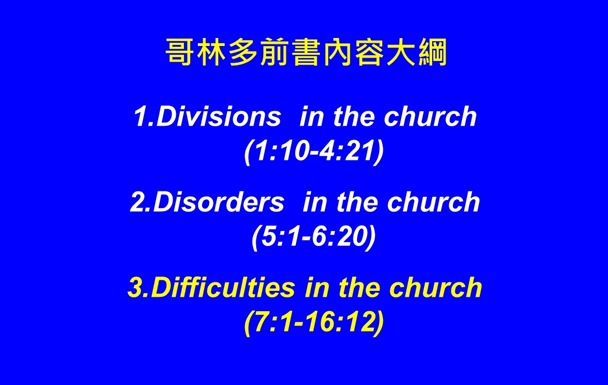 哥林多前書內容大綱

1.Divisions in the church (1:10-4:21)

2.Disorders in the church (5:1-6:20)

3.Difficulties in the church (7:1-16:12)